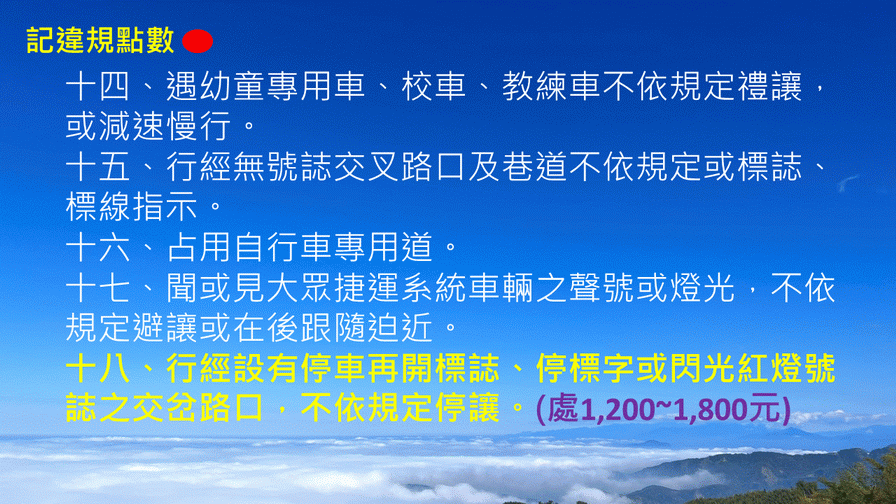 記違規點數

十四、遇幼童專用車、校車、教練車不依規定禮讓，或減速慢行。
十五、行經無號誌交叉路口及巷道不依規定或標誌、標線指示。
十六、占用自行車專用道。
十七、聞或見大眾捷運系統車輛之聲號或燈光，不依規定避讓或在後跟隨迫近。
十八、行經設有停車再開標誌、停標字或閃光紅燈號誌之交岔路口，不依規定停讓。(處1,200~1,800元)